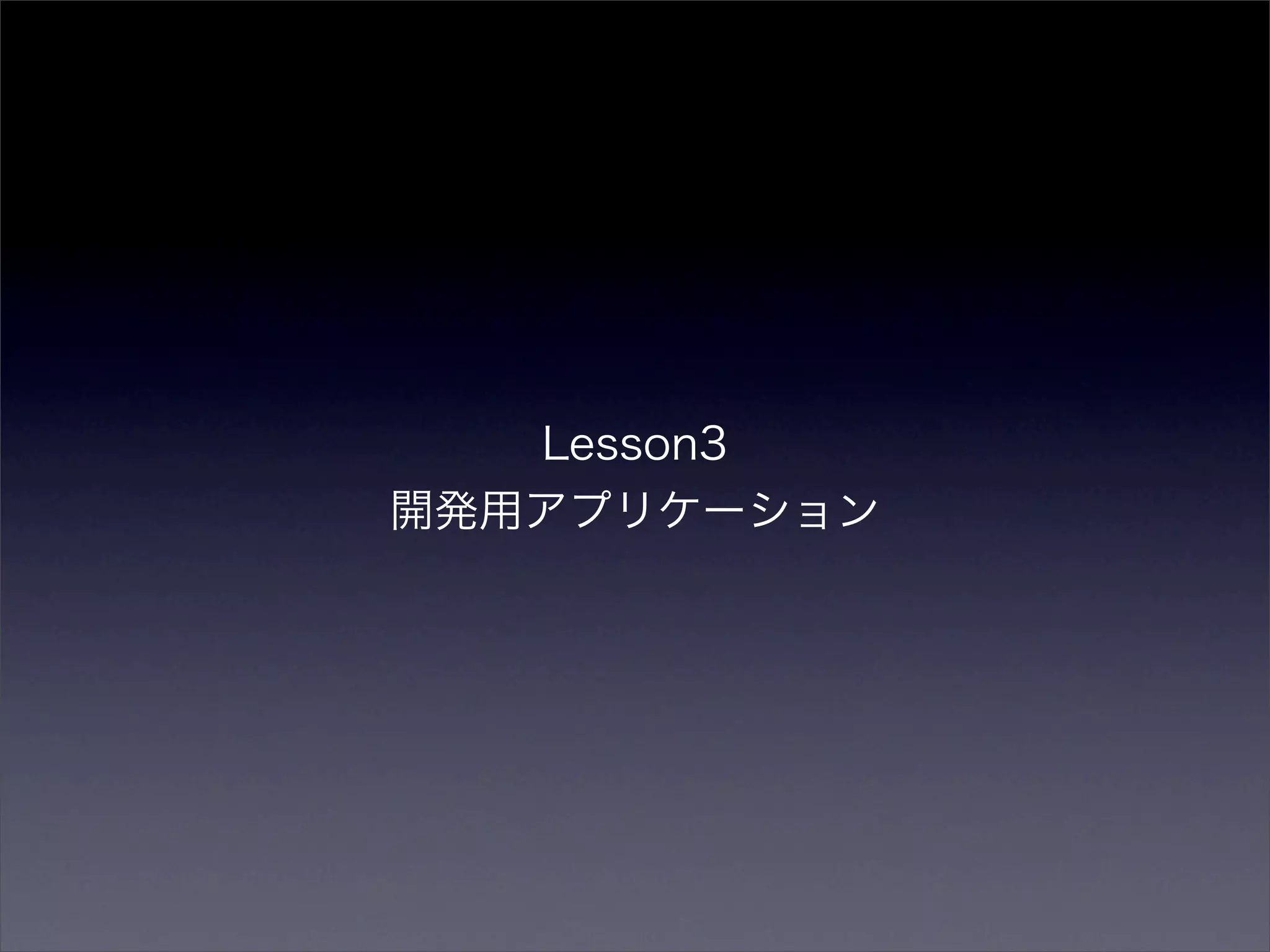 Lesson3
開発用アプリケーション